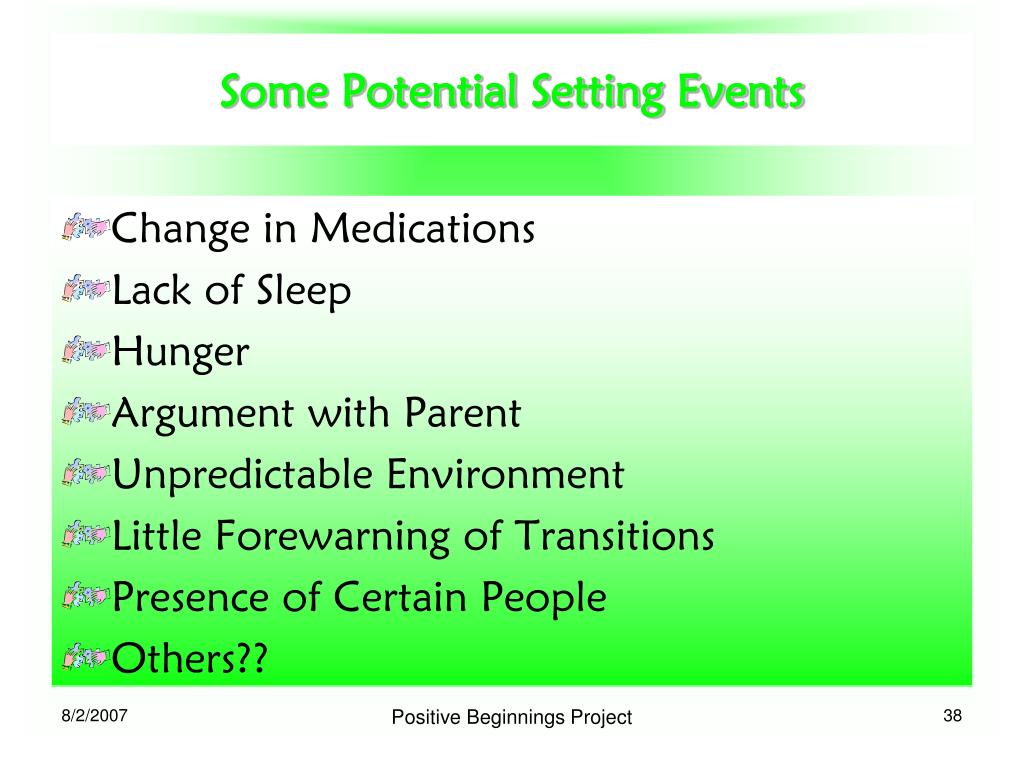 Some Potential Setting Events

Change in Medications
Lack of Sleep
Hunger
Argument with Parent
Unpredictable Environment
Little Forewarning of Transitions
Presence of Certain People
Others??

8/2/2007 Positive Beginnings Project 38